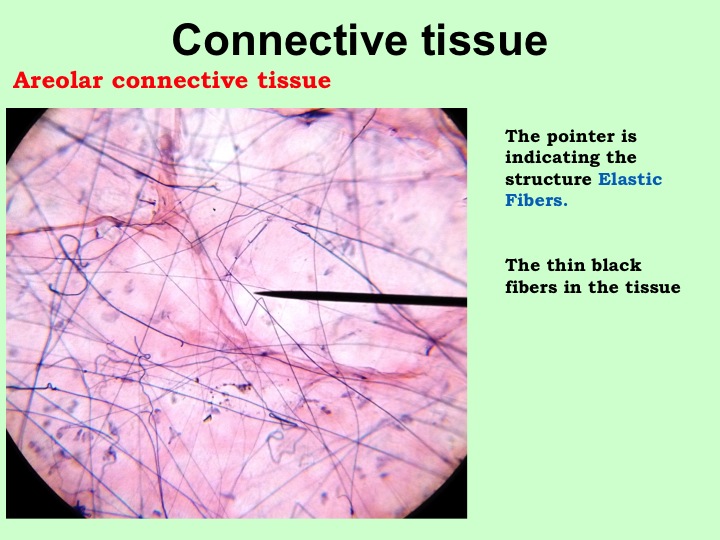 Connective tissue

Areolar connective tissue

The pointer is indicating the structure Elastic Fibers.

The thin black fibers in the tissue